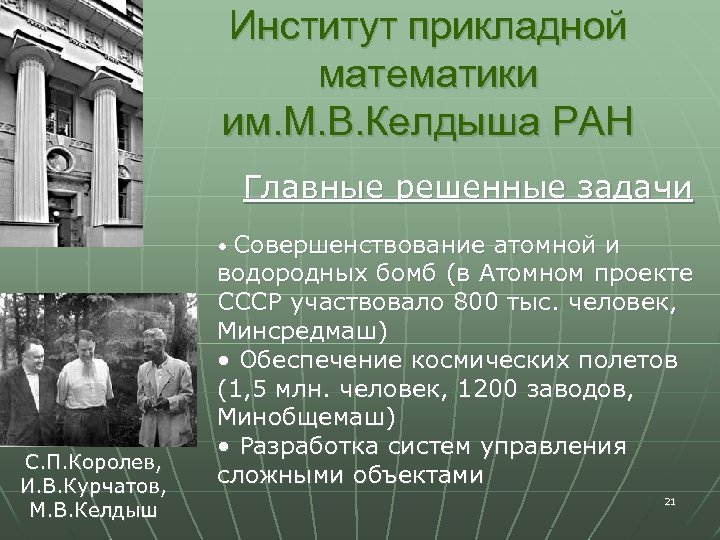 Институт прикладной математики им.М.В.Келдыша РАН

Главные решенные задачи

• Совершенствование атомной и водородных бомб (в Атомном проекте СССР участвовало 800 тыс. человек, Минсредмаш)
• Обеспечение космических полетов (1,5 млн. человек, 1200 заводов, Минобщемаш)
• Разработка систем управления сложными объектами

С.П.Королев, И.В.Курчатов, М.В.Келдыш

21